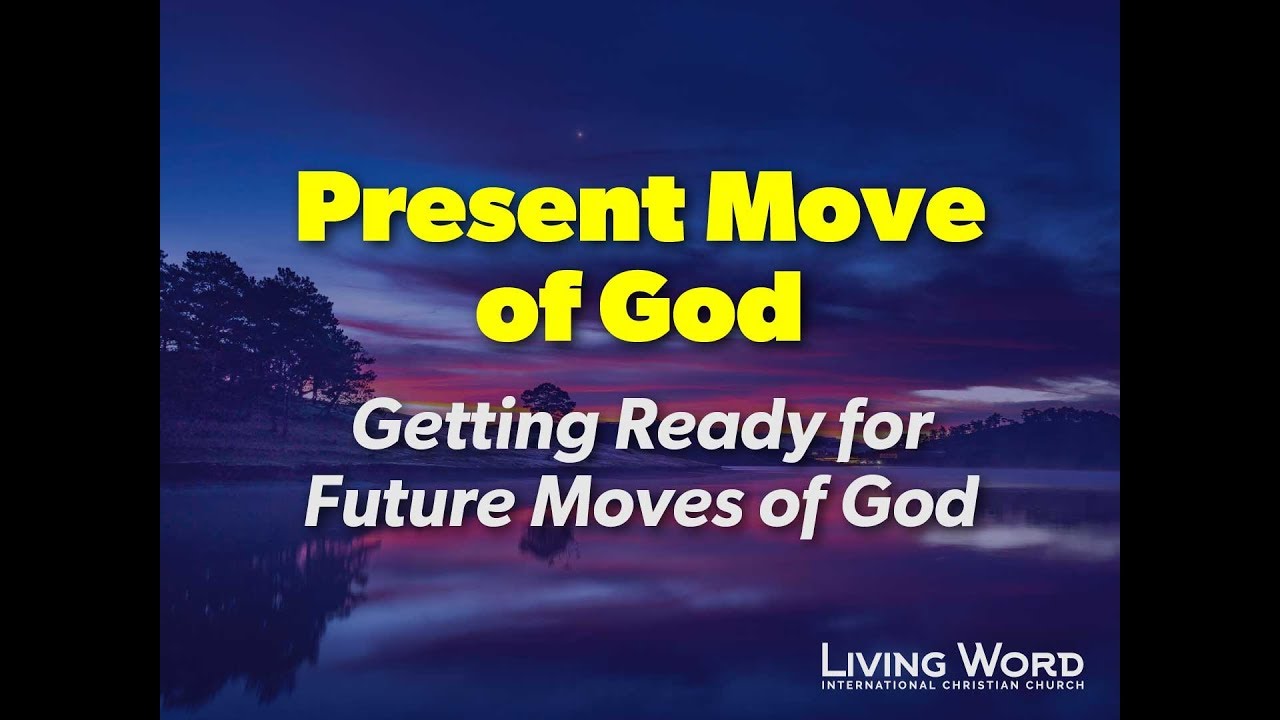 Present Move of God

Getting Ready for Future Moves of God

LIVING WORD
INTERNATIONAL CHRISTIAN CHURCH